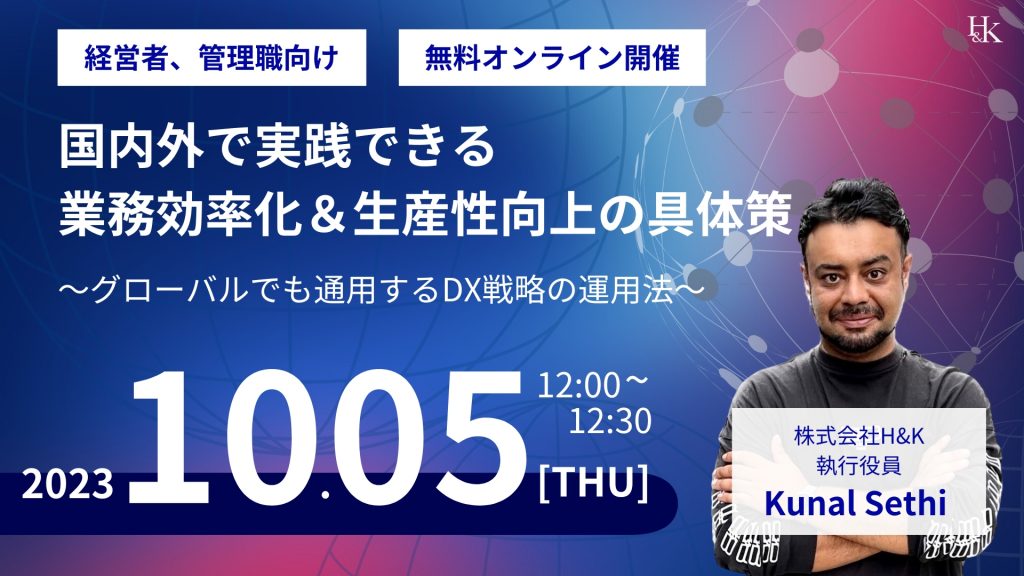 H&K

経営者、管理職向け

無料オンライン開催

国内外で実践できる
業務効率化＆生産性向上の具体策

〜グローバルでも通用するDX戦略の運用法〜

2023 10.05 12:00〜12:30 [THU]

株式会社H&K
執行役員
Kunal Sethi